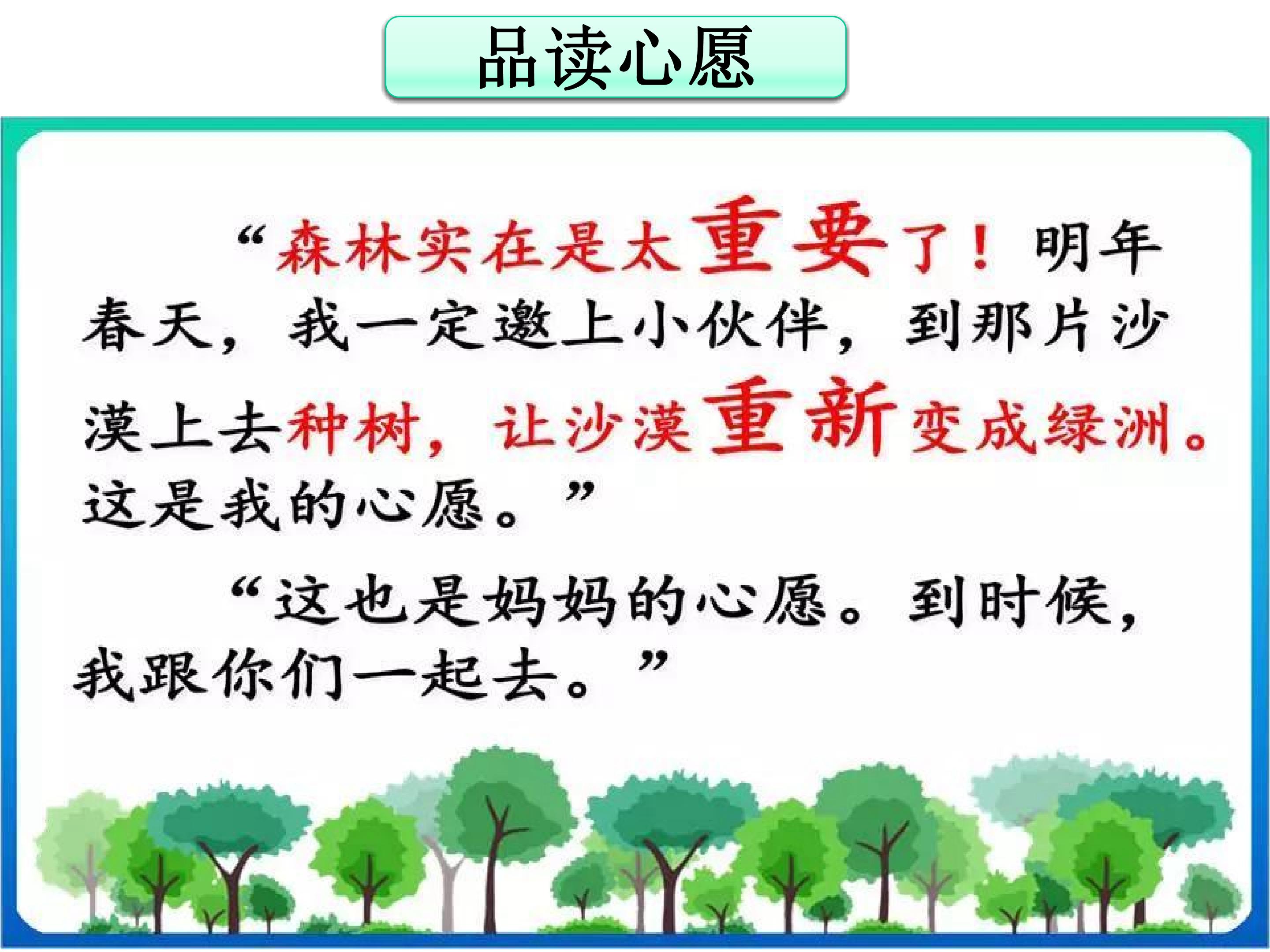 品读心愿

“森林实在是太重要了！明年春天，我一定邀上小伙伴，到那片沙漠上去种树，让沙漠重新变成绿洲。这是我的心愿。”

“这也是妈妈的心愿。到时候，我跟你们一起去。”